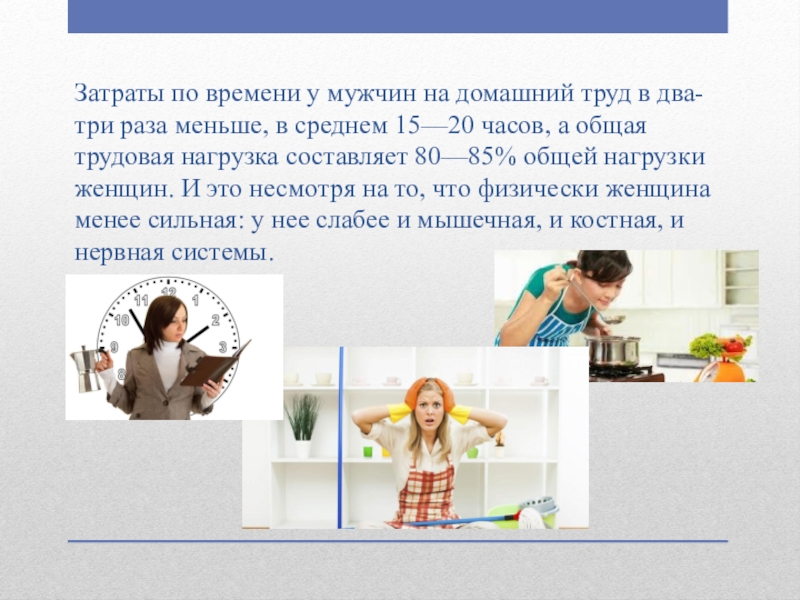 Затраты по времени у мужчин на домашний труд в два-три раза меньше, в среднем 15—20 часов, а общая трудовая нагрузка составляет 80—85% общей нагрузки женщин. И это несмотря на то, что физически женщина менее сильная: у нее слабее и мышечная, и костная, и нервная системы.

11 12 1 10 2 9 3